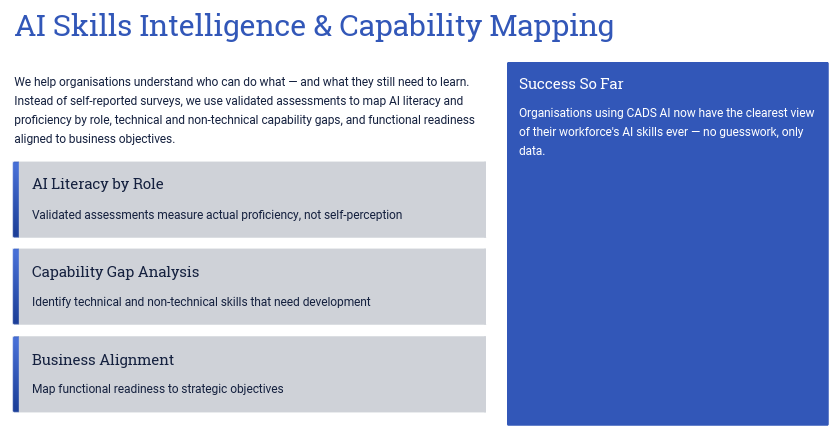 AI Skills Intelligence & Capability Mapping

We help organisations understand who can do what — and what they still need to learn. Instead of self-reported surveys, we use validated assessments to map AI literacy and proficiency by role, technical and non-technical capability gaps, and functional readiness aligned to business objectives.

AI Literacy by Role

Validated assessments measure actual proficiency, not self-perception

Capability Gap Analysis

Identify technical and non-technical skills that need development

Business Alignment

Map functional readiness to strategic objectives

Success So Far

Organisations using CADS AI now have the clearest view of their workforce's AI skills ever — no guesswork, only data.